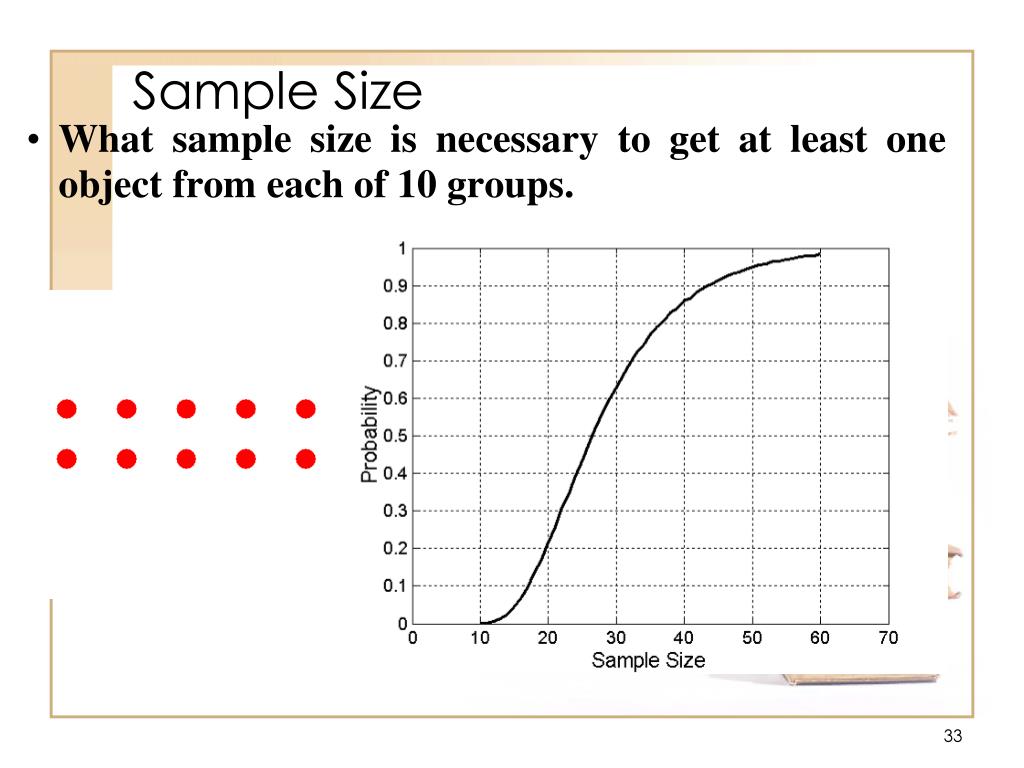 Sample Size

• What sample size is necessary to get at least one object from each of 10 groups.

1
0.9
0.8
0.7
0.6
0.5
0.4
0.3
0.2
0.1
0
Probability
0 10 20 30 40 50 60 70
Sample Size

33